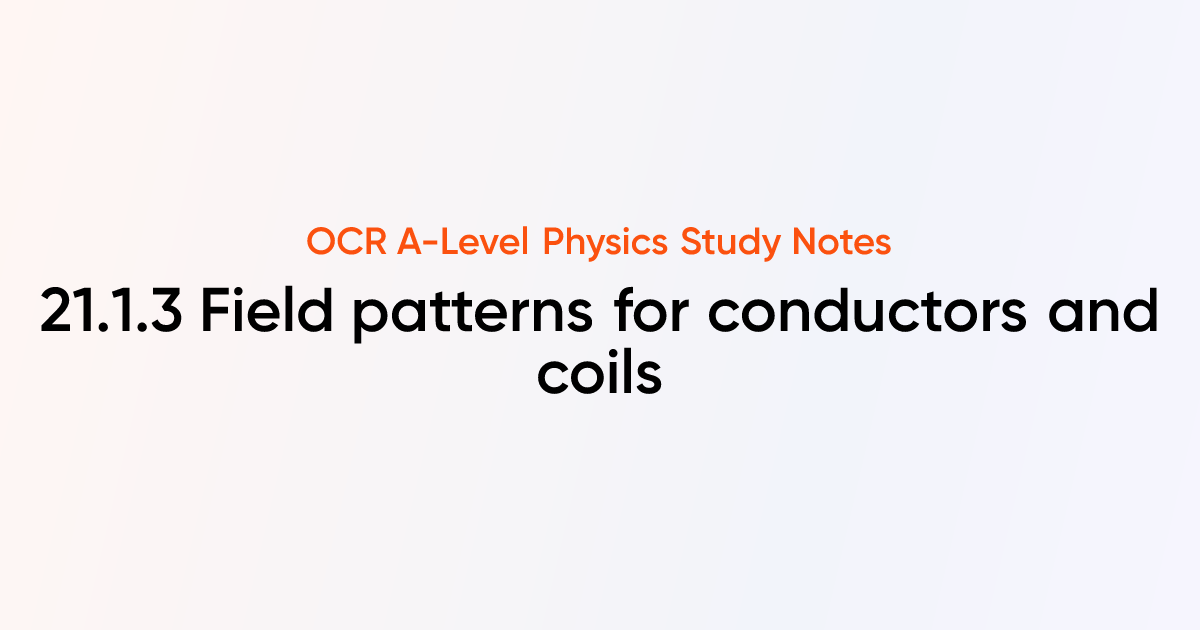 OCR A-Level Physics Study Notes

21.1.3 Field patterns for conductors and coils